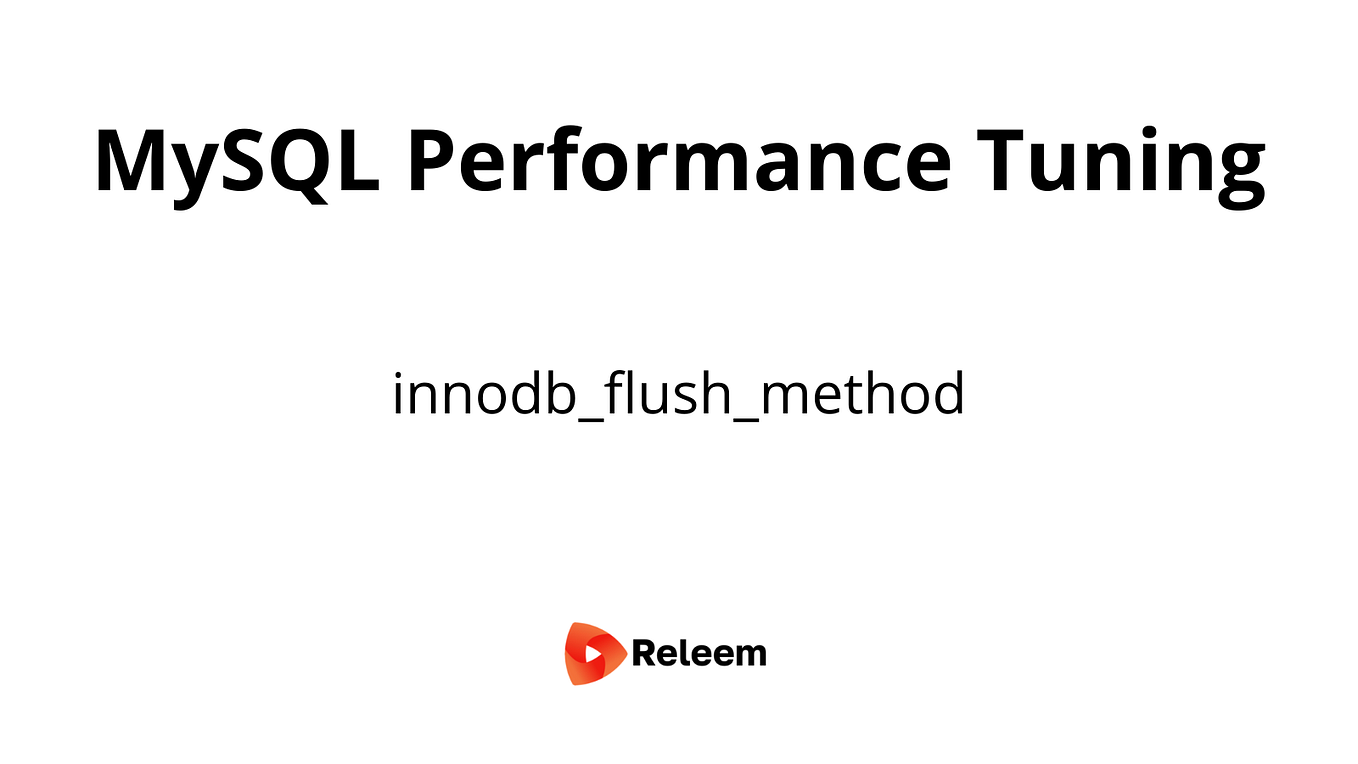 MySQL Performance Tuning

innodb_flush_method

Releem